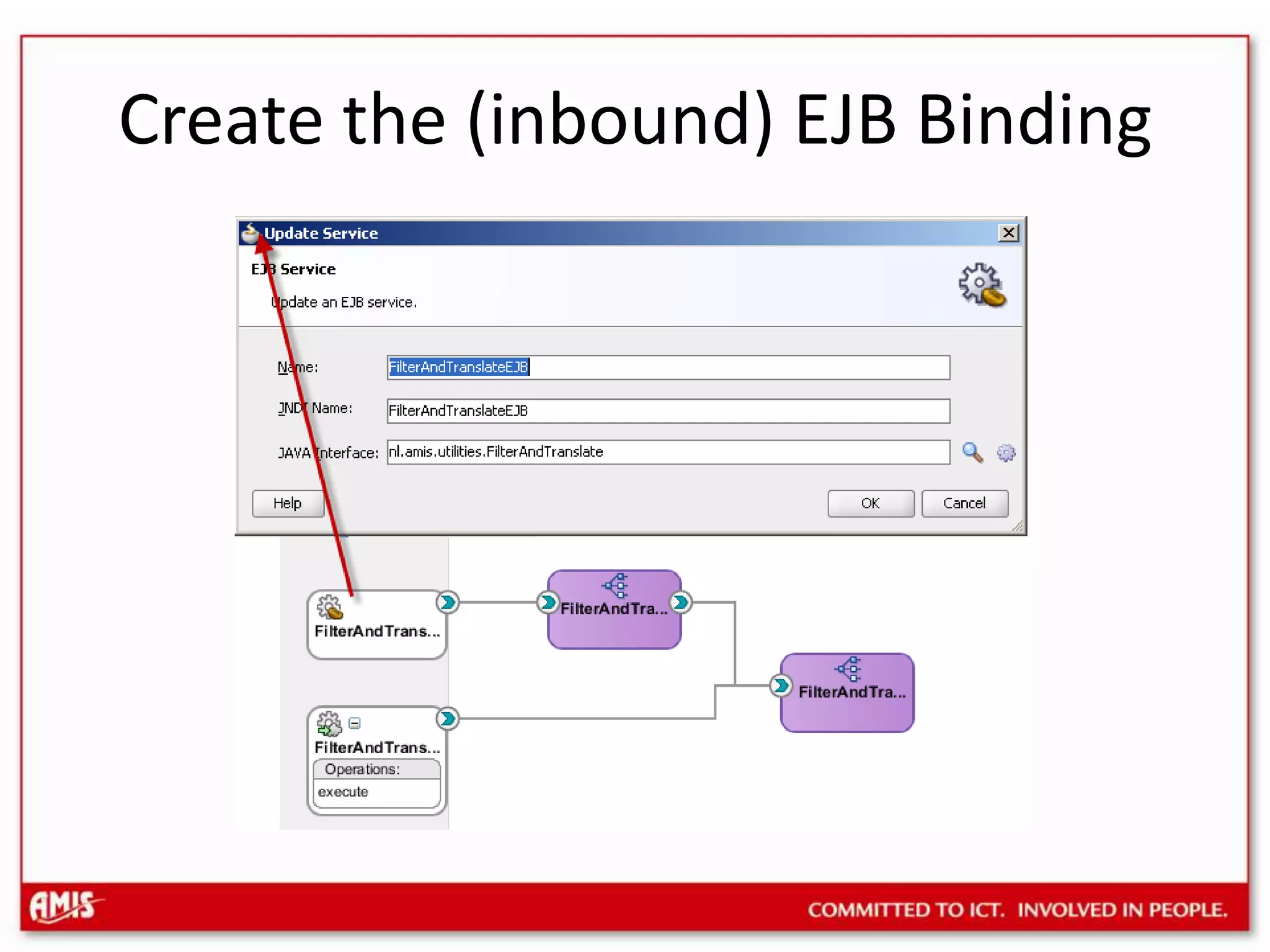 Create the (inbound) EJB Binding

Update Service

EJB Service

Update an EJB service.

Name: FilterAndTranslateEJB

JNDI Name: FilterAndTranslateEJB

JAVA Interface: nl.amis.utilities.FilterAndTranslate

Help

OK

Cancel

FilterAndTrans...

FilterAndTra...

FilterAndTra...

FilterAndTrans...

Operations:

execute

AMIS

COMMITTED TO ICT. INVOLVED IN PEOPLE.